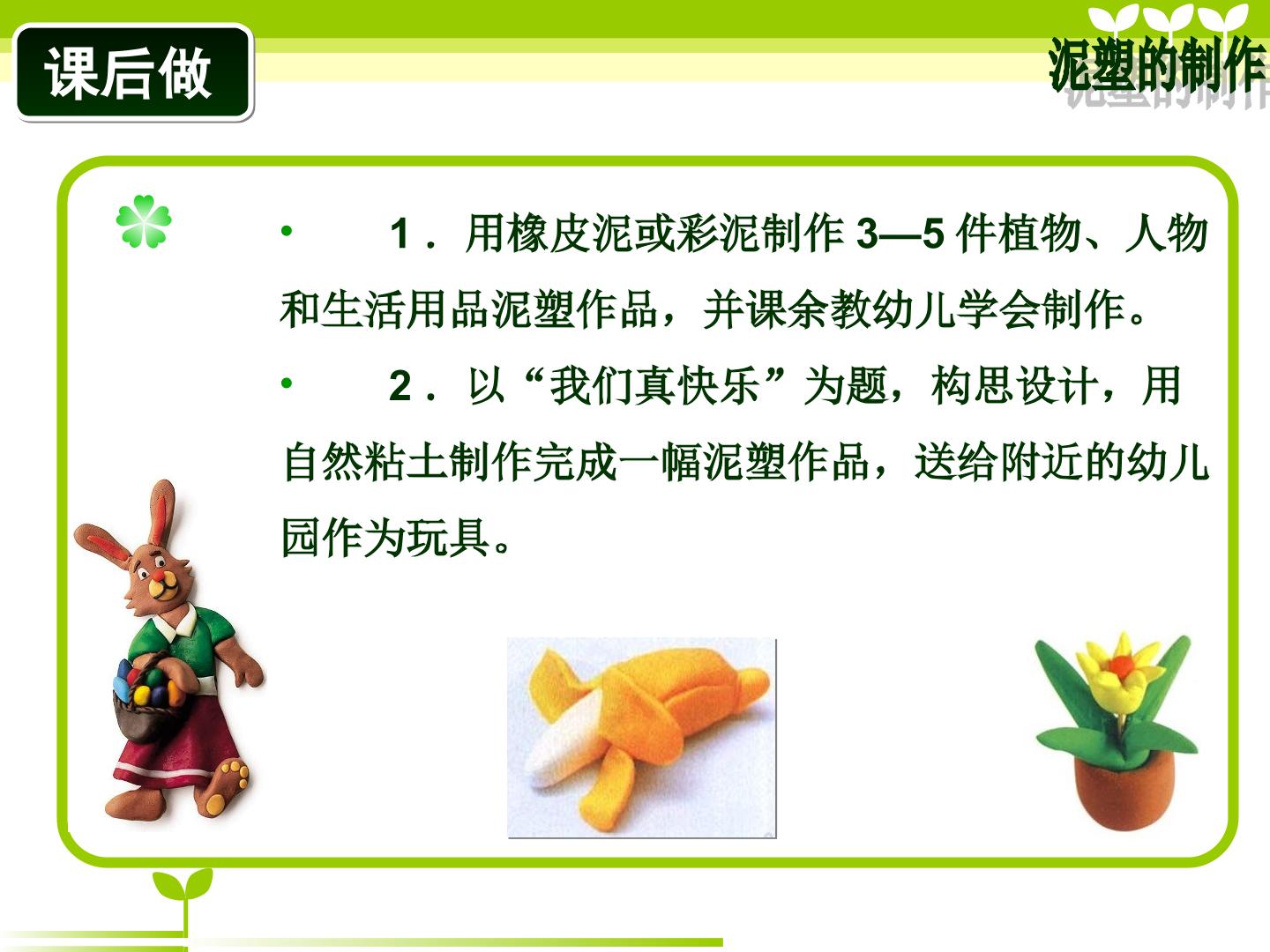 课后做

泥塑的制作

• 1.用橡皮泥或彩泥制作3—5件植物、人物和生活用品泥塑作品，并课余教幼儿学会制作。

• 2.以“我们真快乐”为题，构思设计，用自然粘土制作完成一幅泥塑作品，送给附近的幼儿园作为玩具。